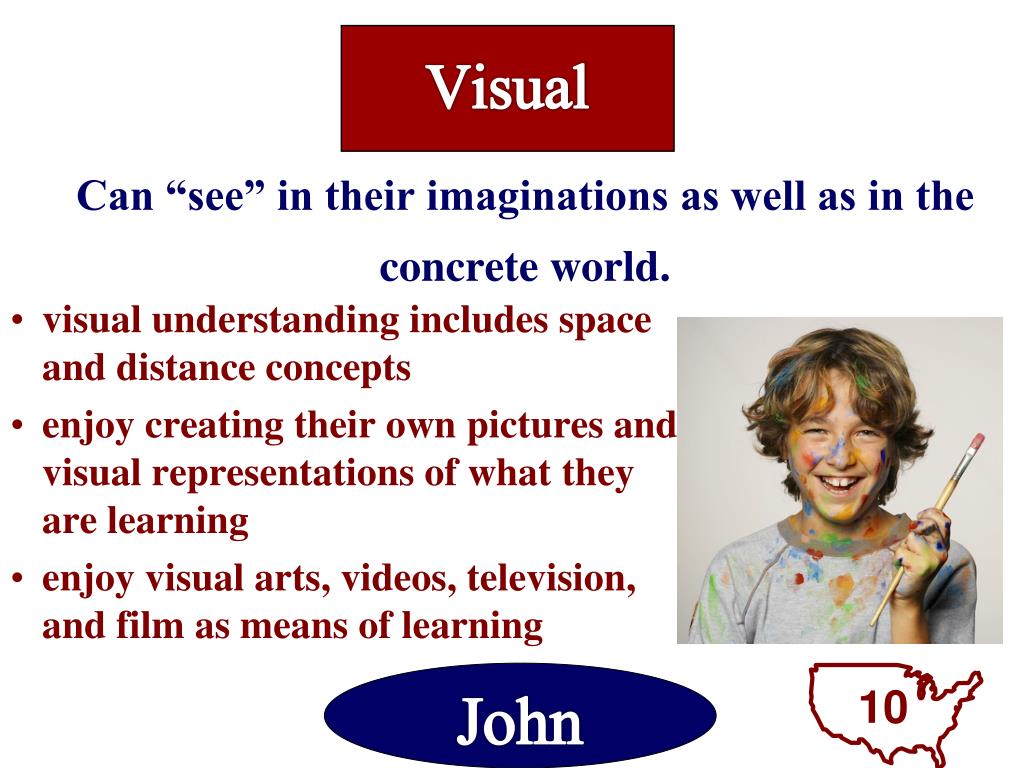 Visual

Can “see” in their imaginations as well as in the concrete world.

• visual understanding includes space and distance concepts
• enjoy creating their own pictures and visual representations of what they are learning
• enjoy visual arts, videos, television, and film as means of learning

John

10